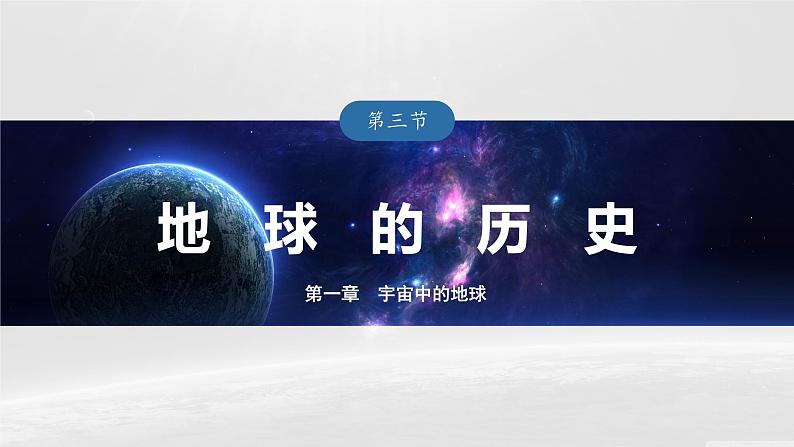 第三节

地球的历史

第一章　宇宙中的地球